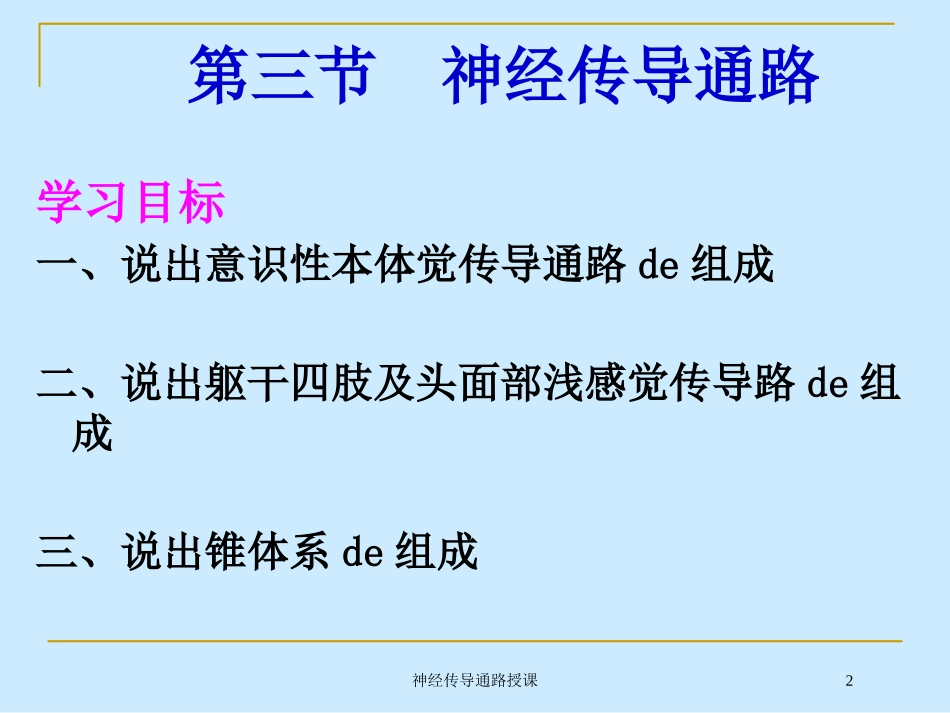 第三节　神经传导通路

学习目标

一、说出意识性本体觉传导通路 de 组成

二、说出躯干四肢及头面部浅感觉传导路 de 组成

三、说出锥体系 de 组成

神经传导通路授课

2